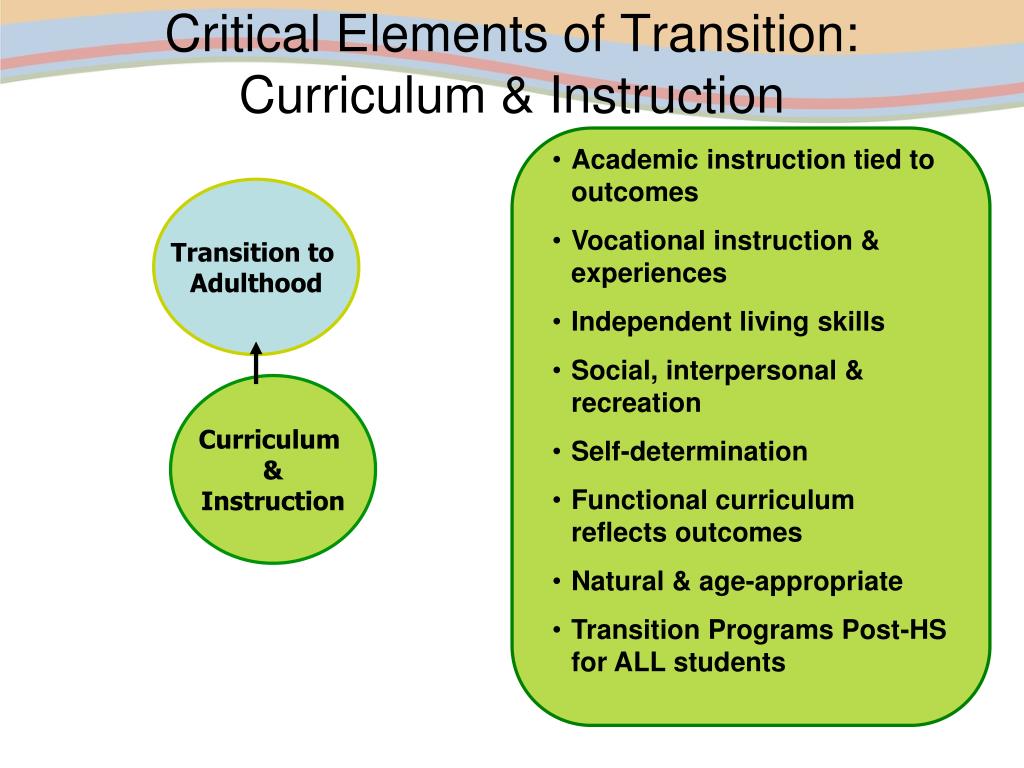 Critical Elements of Transition: Curriculum & Instruction

Transition to Adulthood

Curriculum & Instruction

• Academic instruction tied to outcomes
• Vocational instruction & experiences
• Independent living skills
• Social, interpersonal & recreation
• Self-determination
• Functional curriculum reflects outcomes
• Natural & age-appropriate
• Transition Programs Post-HS for ALL students